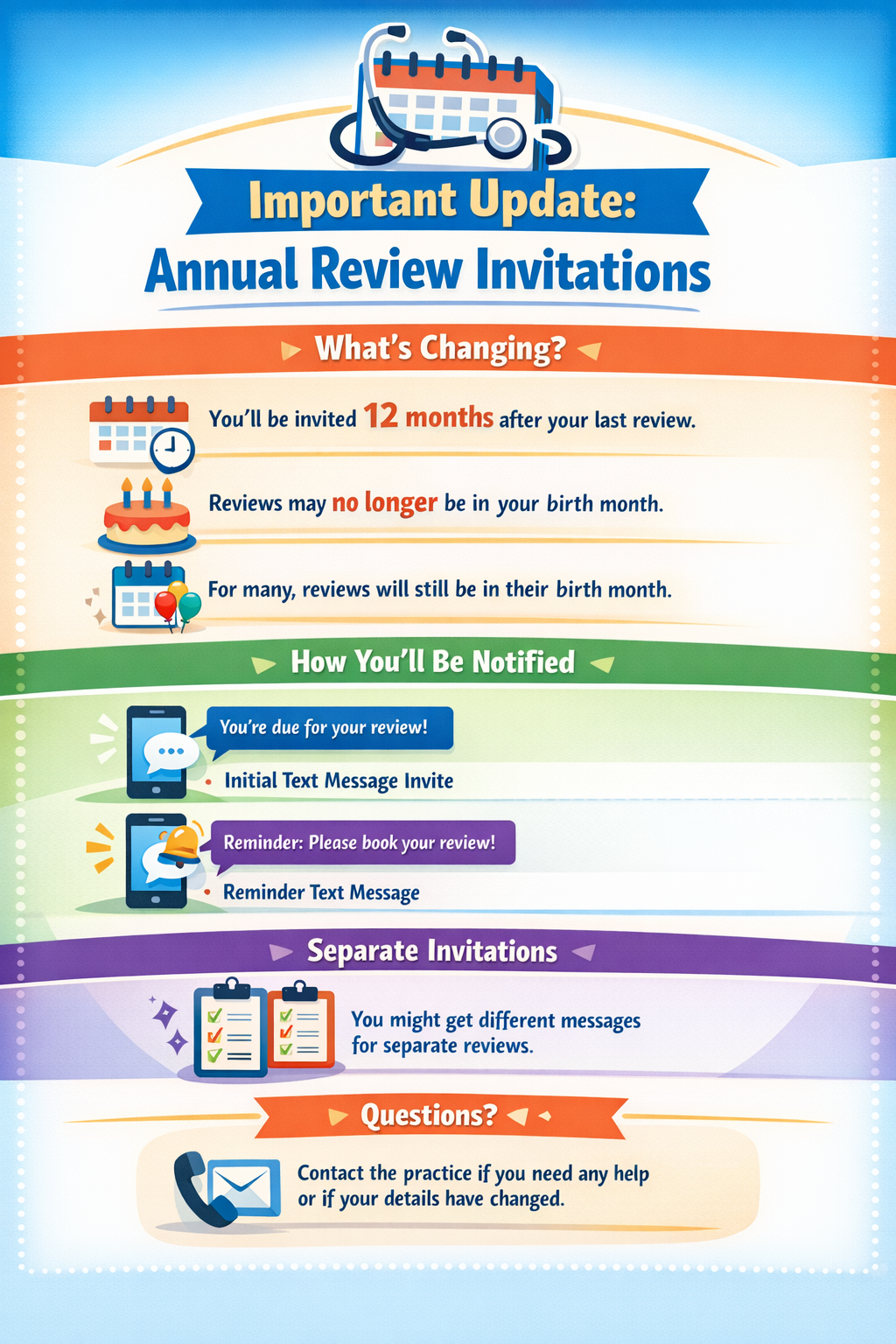 Important Update:
Annual Review Invitations

What's Changing?

You'll be invited 12 months after your last review.

Reviews may no longer be in your birth month.

For many, reviews will still be in their birth month.

How You'll Be Notified

You're due for your review!

• Initial Text Message Invite

Reminder: Please book your review!

• Reminder Text Message

Separate Invitations

You might get different messages for separate reviews.

Questions?

Contact the practice if you need any help or if your details have changed.